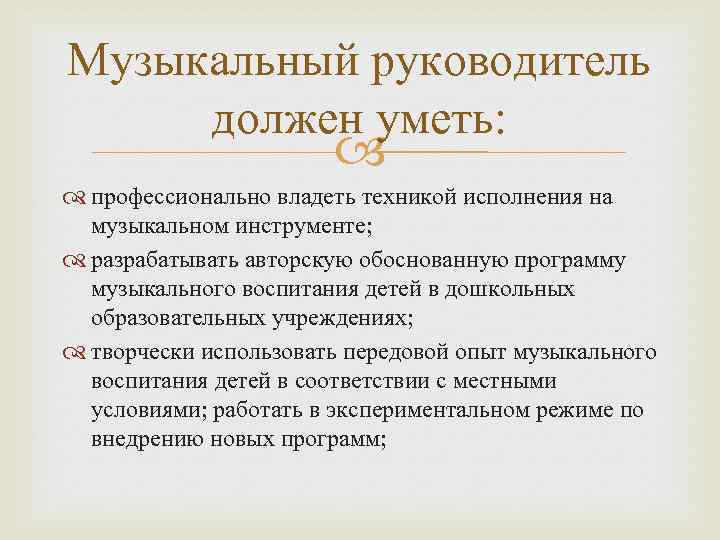 Музыкальный руководитель должен уметь:

профессионально владеть техникой исполнения на музыкальном инструменте;

разрабатывать авторскую обоснованную программу музыкального воспитания детей в дошкольных образовательных учреждениях;

творчески использовать передовой опыт музыкального воспитания детей в соответствии с местными условиями; работать в экспериментальном режиме по внедрению новых программ;